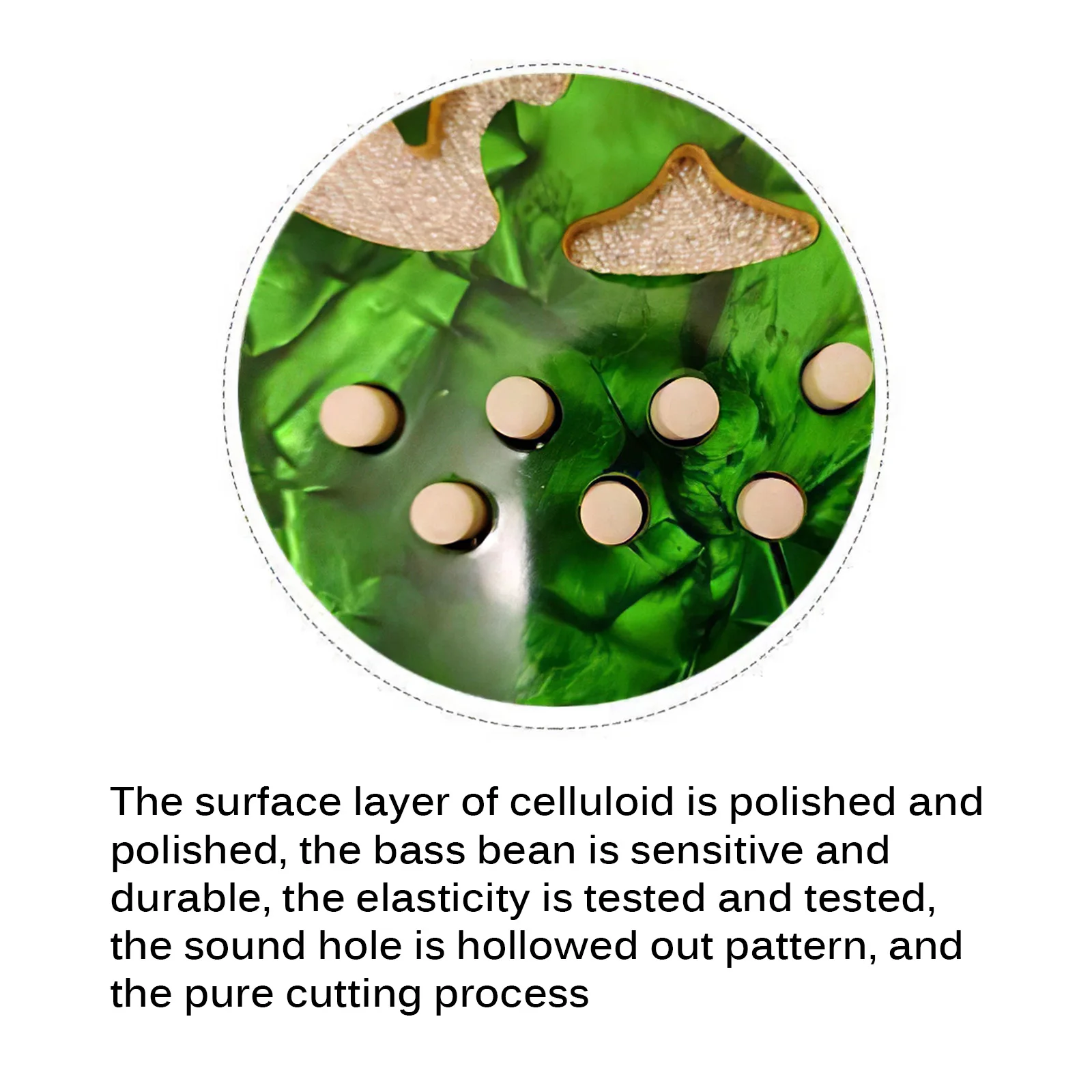 The surface layer of celluloid is polished and polished, the bass bean is sensitive and durable, the elasticity is tested and tested, the sound hole is hollowed out pattern, and the pure cutting process